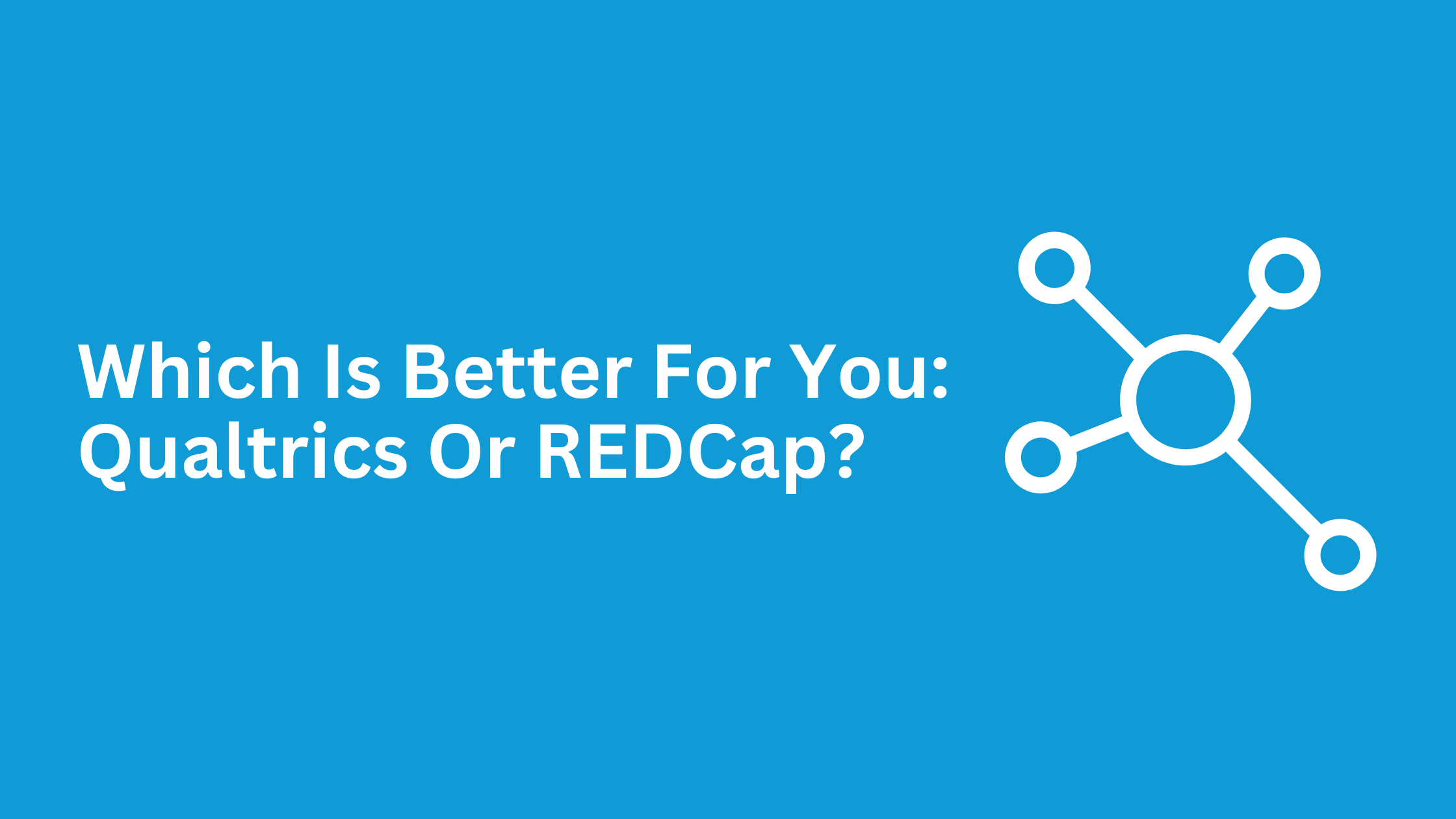 Which Is Better For You: Qualtrics Or REDCap?